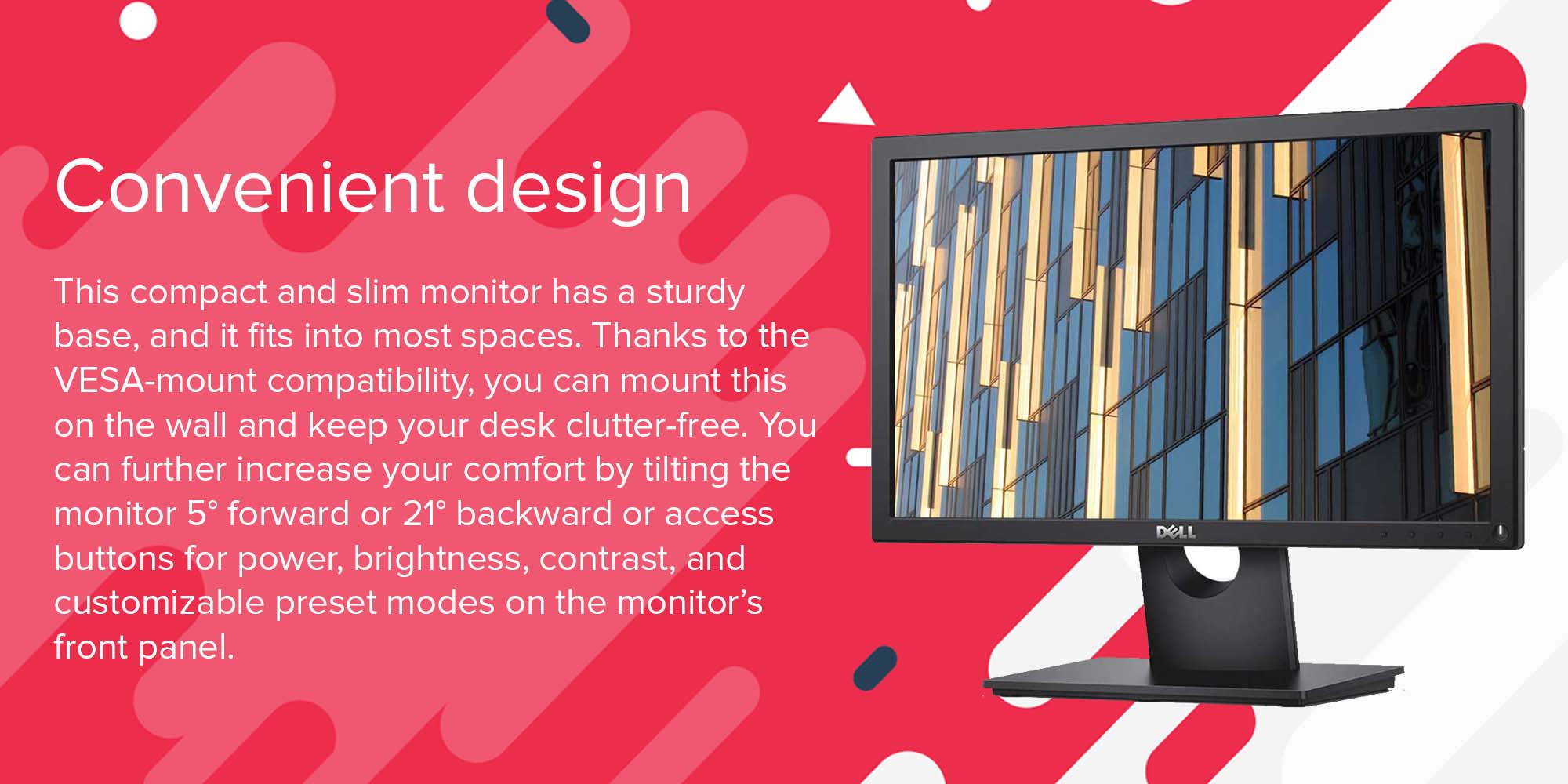 Convenient design

This compact and slim monitor has a sturdy base, and it fits into most spaces. Thanks to the VESA-mount compatibility, you can mount this on the wall and keep your desk clutter-free. You can further increase your comfort by tilting the monitor 5° forward or 21° backward or access buttons for power, brightness, contrast, and customizable preset modes on the monitor's front panel.

DELL